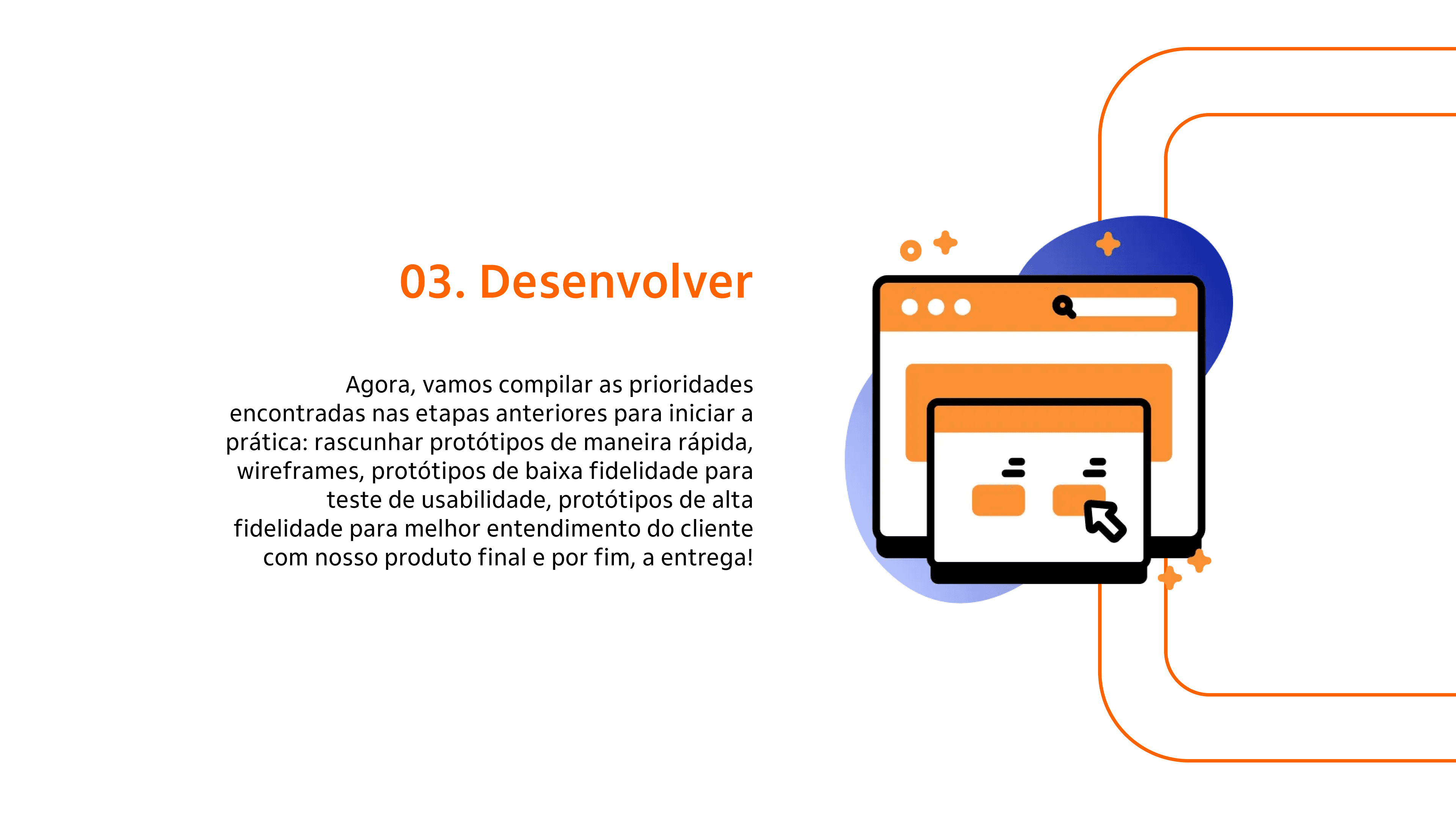 03. Desenvolver

Agora, vamos compilar as prioridades encontradas nas etapas anteriores para iniciar a prática: rascunhar protótipos de maneira rápida, wireframes, protótipos de baixa fidelidade para teste de usabilidade, protótipos de alta fidelidade para melhor entendimento do cliente com nosso produto final e por fim, a entrega!